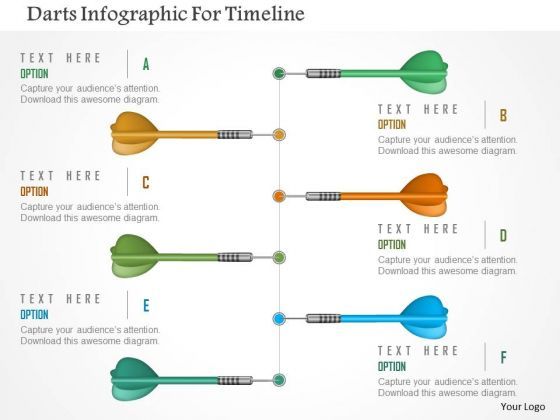 Darts Infographic For Timeline

TEXT HERE
OPTION
A
Capture your audience's attention. Download this awesome diagram.

TEXT HERE
OPTION
B
Capture your audience's attention. Download this awesome diagram.

TEXT HERE
OPTION
C
Capture your audience's attention. Download this awesome diagram.

TEXT HERE
OPTION
D
Capture your audience's attention. Download this awesome diagram.

TEXT HERE
OPTION
E
Capture your audience's attention. Download this awesome diagram.

TEXT HERE
OPTION
F
Capture your audience's attention. Download this awesome diagram.

Your Logo